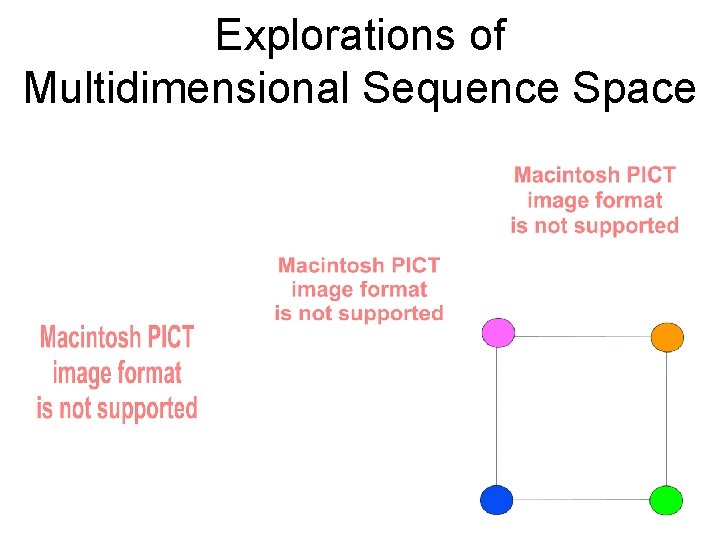 Explorations of Multidimensional Sequence Space

Macintosh PICT image format is not supported

Macintosh PICT image format is not supported

Macintosh PICT image format is not supported